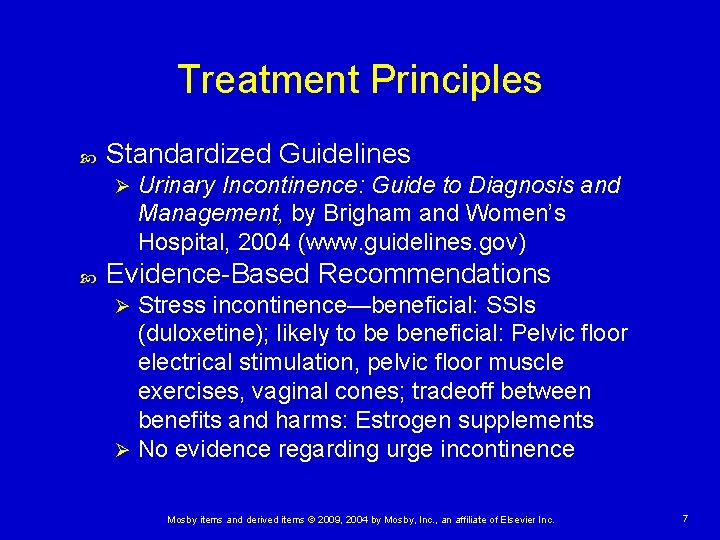 Treatment Principles

Standardized Guidelines

Urinary Incontinence: Guide to Diagnosis and Management, by Brigham and Women's Hospital, 2004 (www.guidelines.gov)

Evidence-Based Recommendations

Stress incontinence—beneficial: SSIs (duloxetine); likely to be beneficial: Pelvic floor electrical stimulation, pelvic floor muscle exercises, vaginal cones; tradeoff between benefits and harms: Estrogen supplements

No evidence regarding urge incontinence

Mosby items and derived items © 2009, 2004 by Mosby, Inc., an affiliate of Elsevier Inc.

7